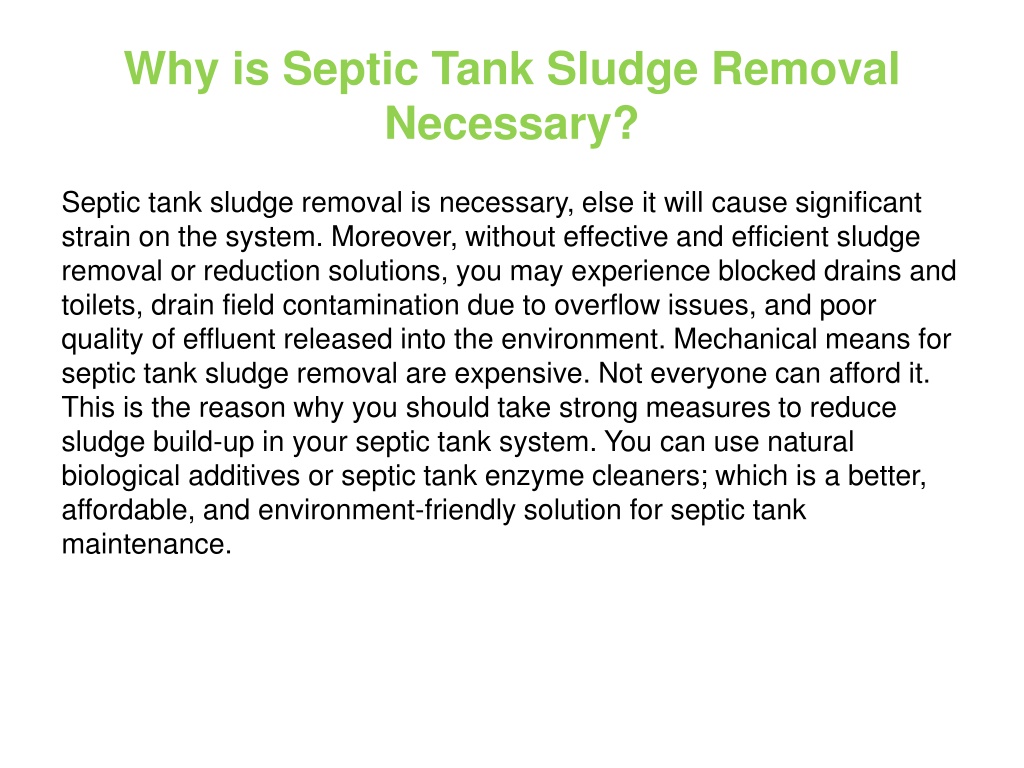 Why is Septic Tank Sludge Removal Necessary?

Septic tank sludge removal is necessary, else it will cause significant strain on the system. Moreover, without effective and efficient sludge removal or reduction solutions, you may experience blocked drains and toilets, drain field contamination due to overflow issues, and poor quality of effluent released into the environment. Mechanical means for septic tank sludge removal are expensive. Not everyone can afford it. This is the reason why you should take strong measures to reduce sludge build-up in your septic tank system. You can use natural biological additives or septic tank enzyme cleaners; which is a better, affordable, and environment-friendly solution for septic tank maintenance.